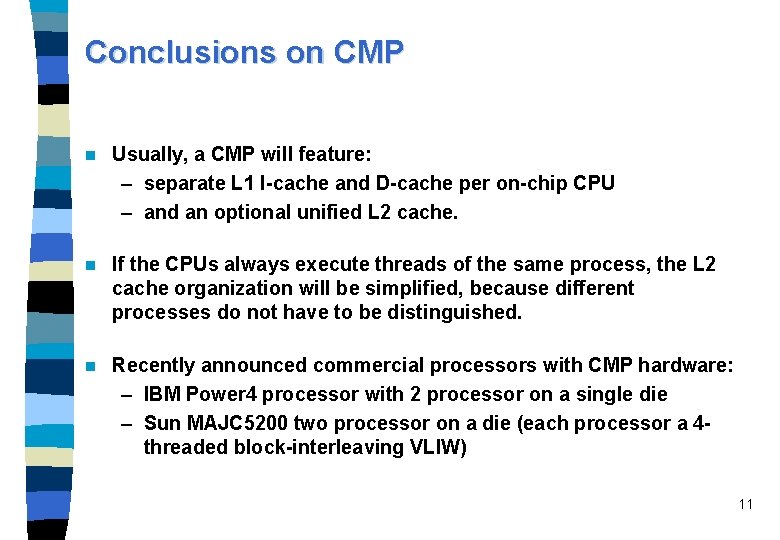 Conclusions on CMP

Usually, a CMP will feature:
– separate L1 I-cache and D-cache per on-chip CPU
– and an optional unified L2 cache.

If the CPUs always execute threads of the same process, the L2 cache organization will be simplified, because different processes do not have to be distinguished.

Recently announced commercial processors with CMP hardware:
– IBM Power4 processor with 2 processor on a single die
– Sun MAJC5200 two processor on a die (each processor a 4-threaded block-interleaving VLIW)

11